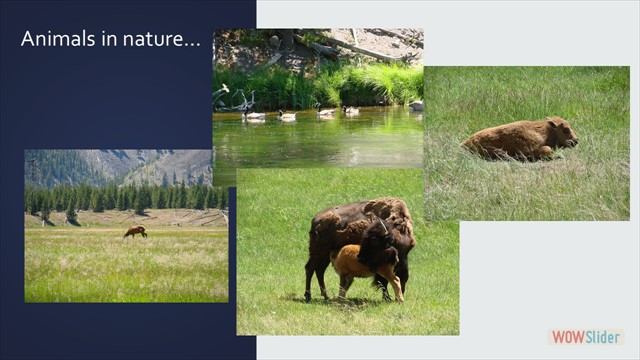 Animals in nature...

WOWSlider